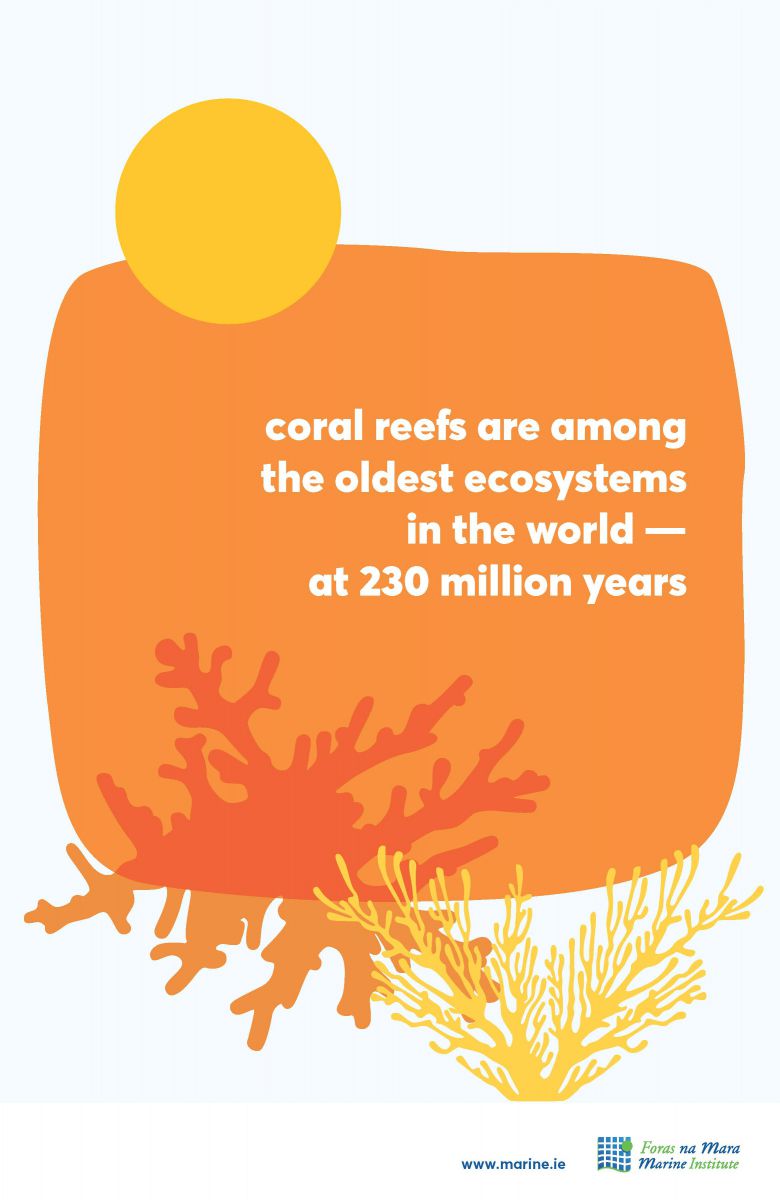 coral reefs are among the oldest ecosystems in the world — at 230 million years

www.marine.ie

Foras na Mara
Marine Institute